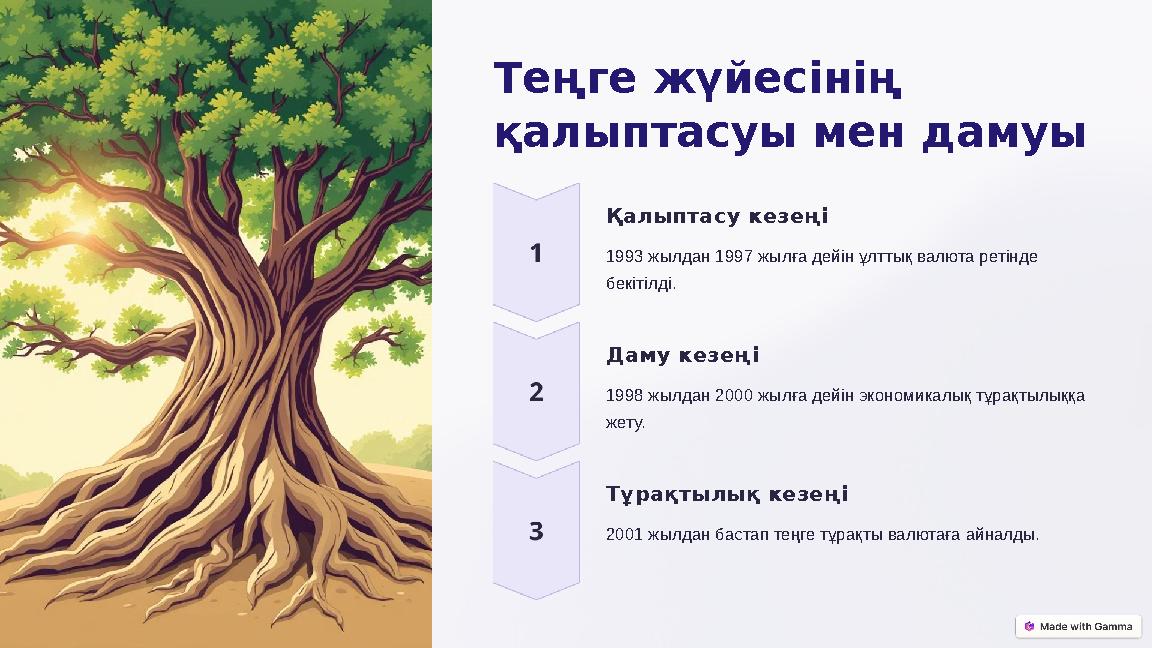 Теңге жүйесінің қалыптасуы мен дамуы

1

Қалыптасу кезеңі

1993 жылдан 1997 жылға дейін ұлттық валюта ретінде бекітілді.

2

Даму кезеңі

1998 жылдан 2000 жылға дейін экономикалық тұрақтылыққа жету.

3

Тұрақтылық кезеңі

2001 жылдан бастап теңге тұрақты валютаға айналды.

Made with Gamma